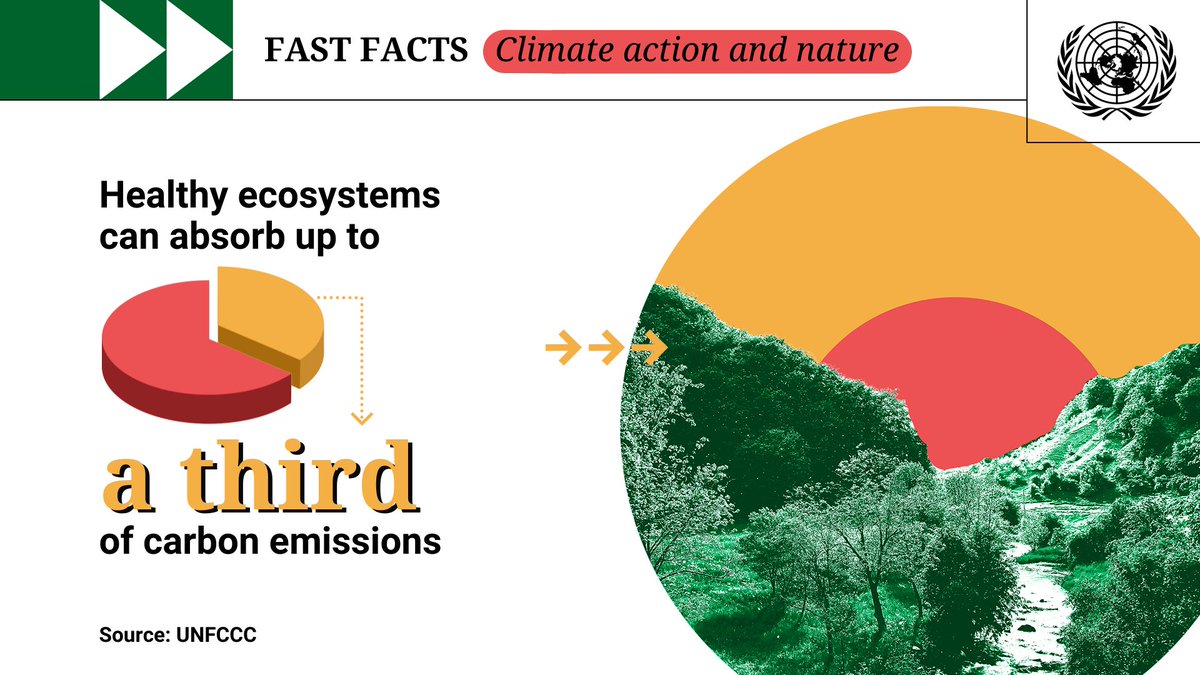 FAST FACTS Climate action and nature

Healthy ecosystems can absorb up to

a third

of carbon emissions

Source: UNFCCC